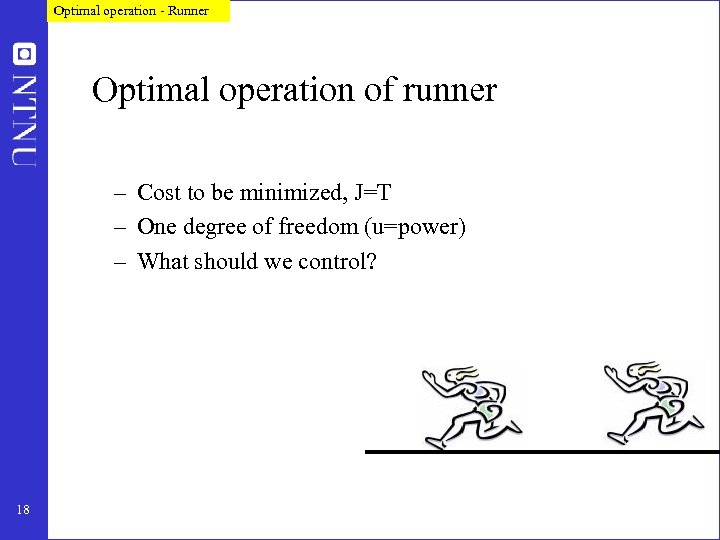 Optimal operation - Runner

NTNU

Optimal operation of runner

– Cost to be minimized, J=T
– One degree of freedom (u=power)
– What should we control?

18